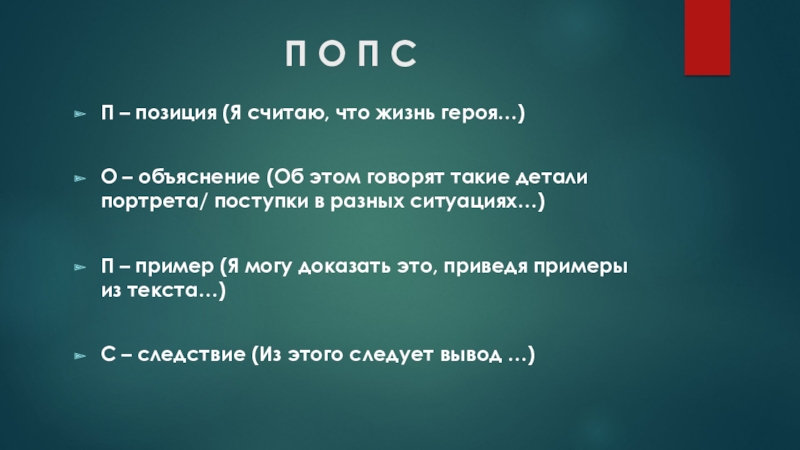 П О П С

П – позиция (Я считаю, что жизнь героя…)

О – объяснение (Об этом говорят такие детали портрета/ поступки в разных ситуациях…)

П – пример (Я могу доказать это, приведя примеры из текста…)

С – следствие (Из этого следует вывод …)